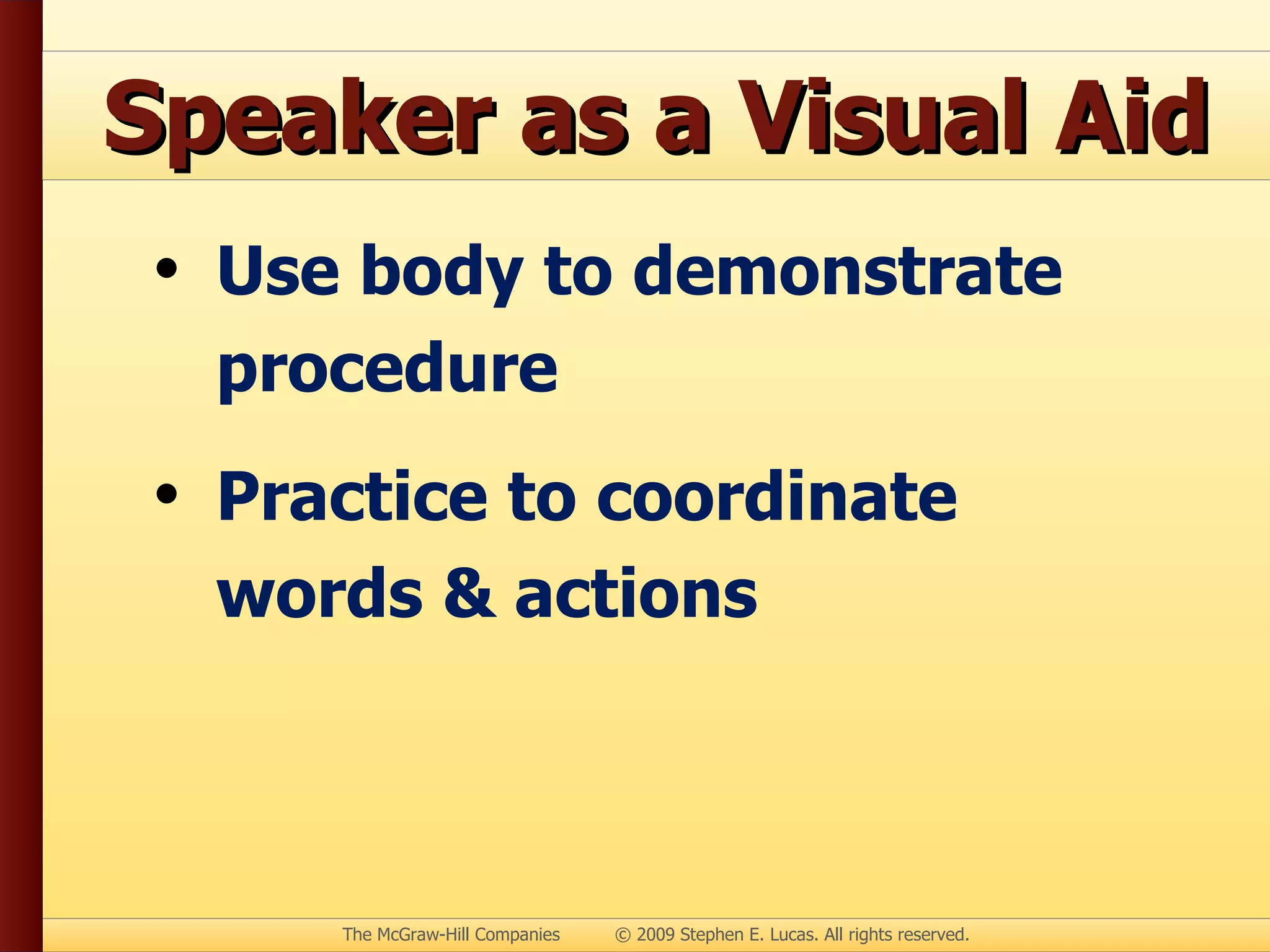 Speaker as a Visual Aid

• Use body to demonstrate procedure

• Practice to coordinate words & actions

The McGraw-Hill Companies © 2009 Stephen E. Lucas. All rights reserved.